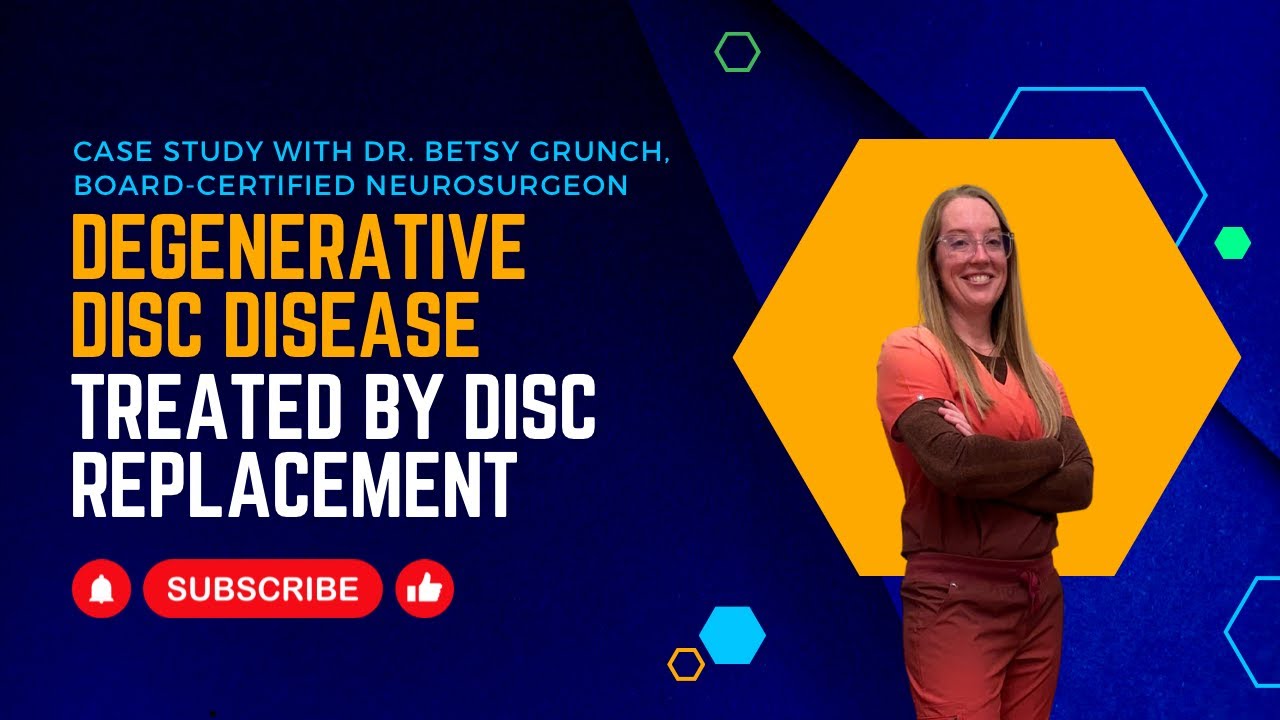 CASE STUDY WITH DR. BETSY GRUNCH, BOARD-CERTIFIED NEUROSURGEON

DEGENERATIVE DISC DISEASE

TREATED BY DISC REPLACEMENT

SUBSCRIBE